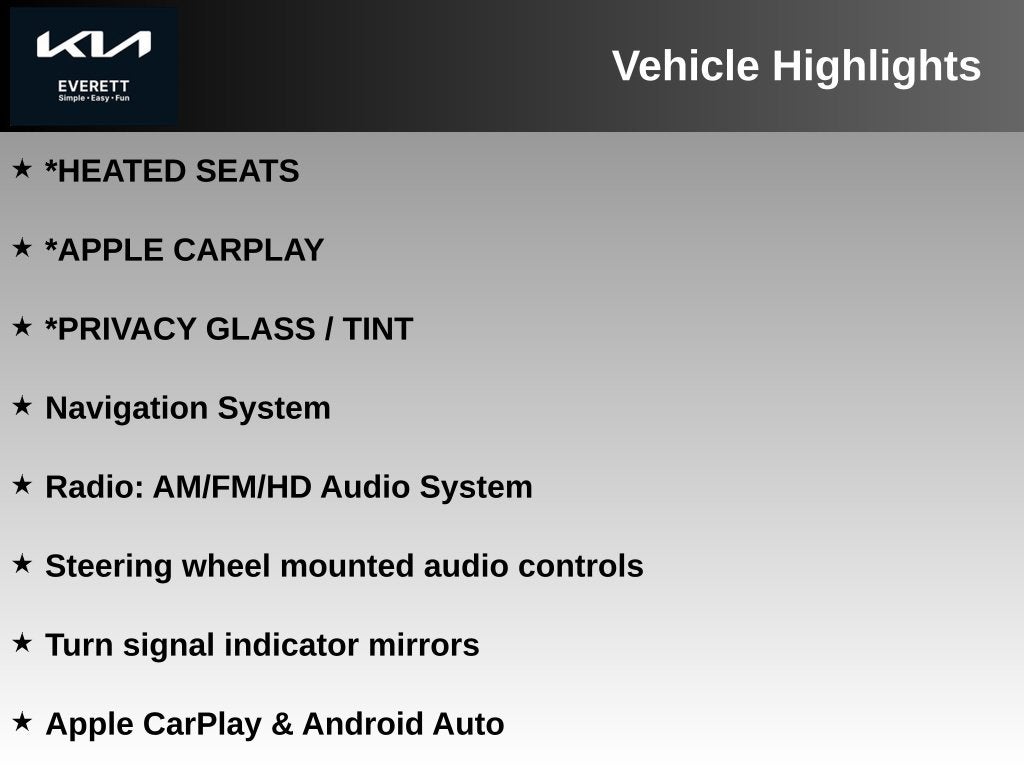 KIA
EVERETT
Simple • Easy • Fun

Vehicle Highlights

★ *HEATED SEATS

★ *APPLE CARPLAY

★ *PRIVACY GLASS / TINT

★ Navigation System

★ Radio: AM/FM/HD Audio System

★ Steering wheel mounted audio controls

★ Turn signal indicator mirrors

★ Apple CarPlay & Android Auto